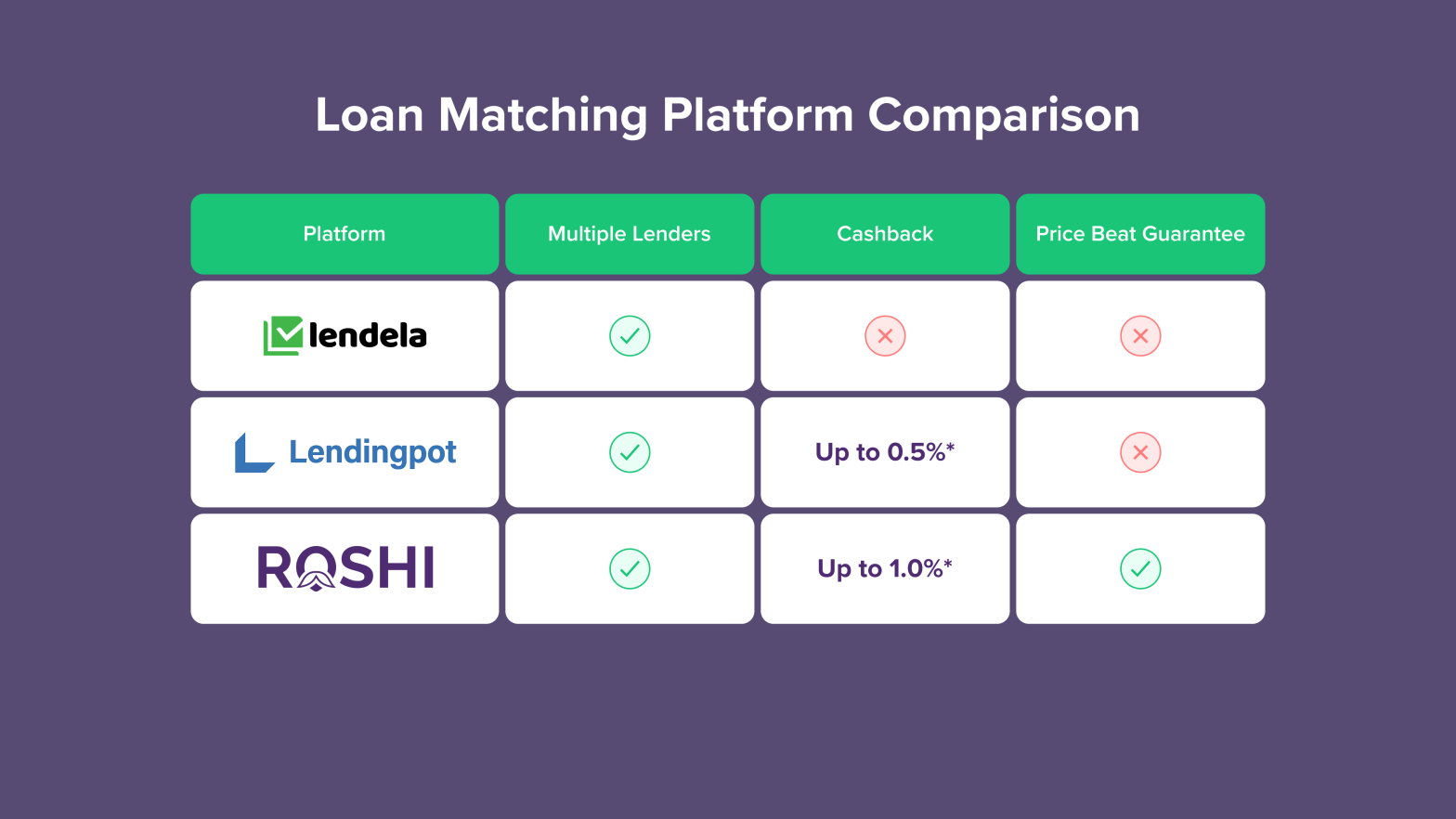 Loan Matching Platform Comparison

| Platform | Multiple Lenders | Cashback | Price Beat Guarantee |
|---|---|---|---|
| lendela | ✓ | ✗ | ✗ |
| Lendingpot | ✓ | Up to 0.5%* | ✗ |
| ROSHI | ✓ | Up to 1.0%* | ✓ |